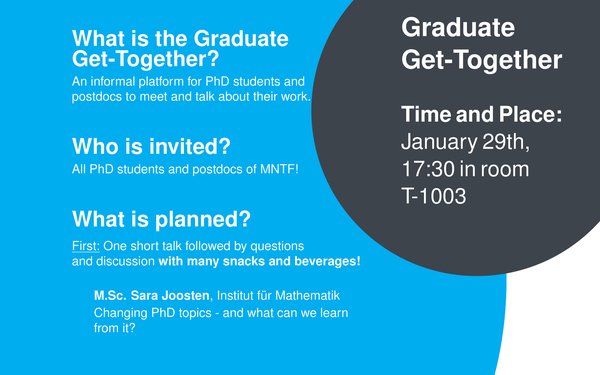 What is the Graduate Get-Together?
An informal platform for PhD students and postdocs to meet and talk about their work.

Who is invited?
All PhD students and postdocs of MNTF!

What is planned?
First: One short talk followed by questions and discussion with many snacks and beverages!

M.Sc. Sara Joosten, Institut für Mathematik
Changing PhD topics - and what can we learn from it?

Graduate Get-Together

Time and Place:
January 29th, 17:30 in room T-1003